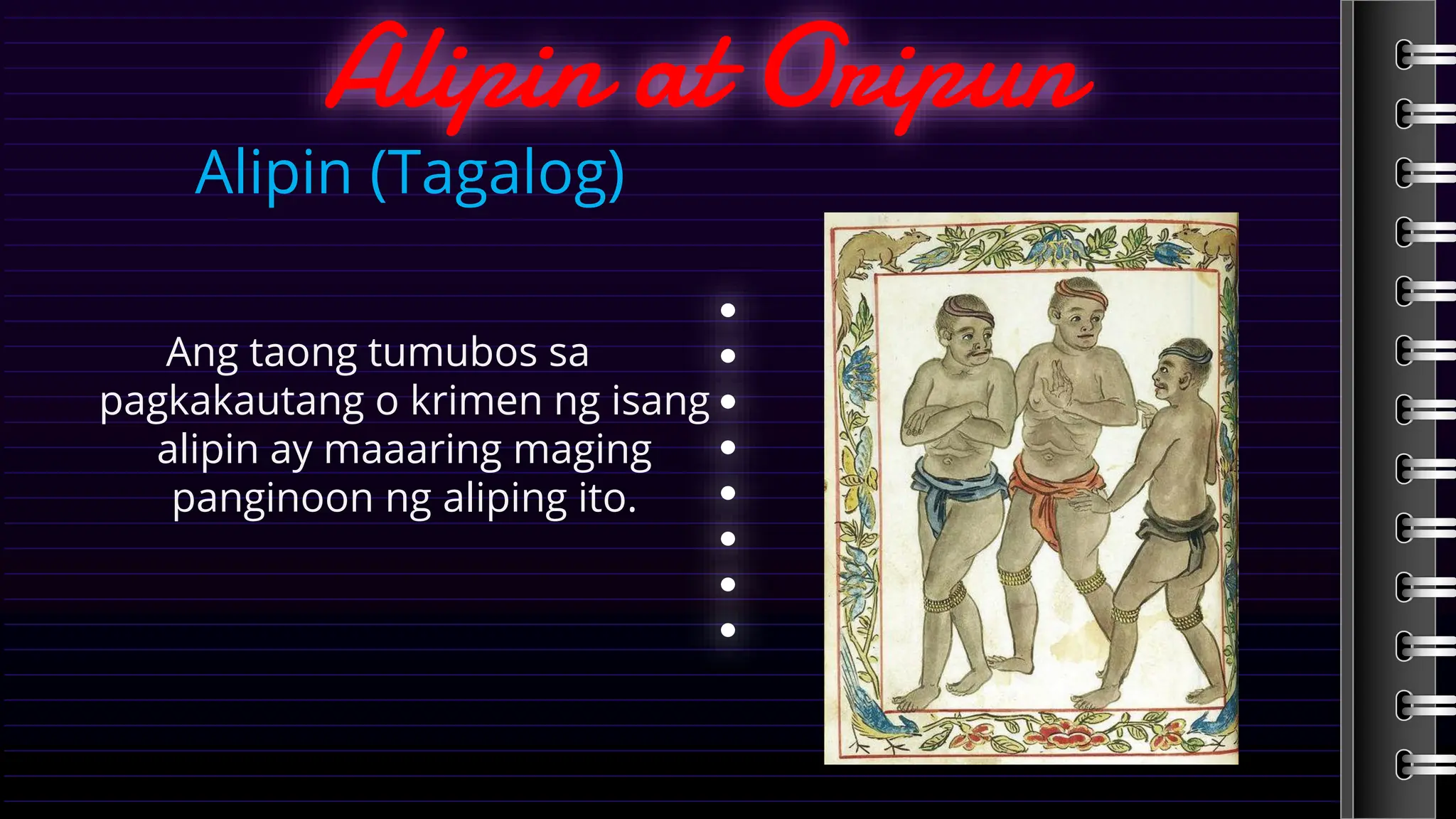 Alipin at Oripun

Alipin (Tagalog)

Ang taong tumubos sa pagkakautang o krimen ng isang alipin ay maaaring maging panginoon ng aliping ito.